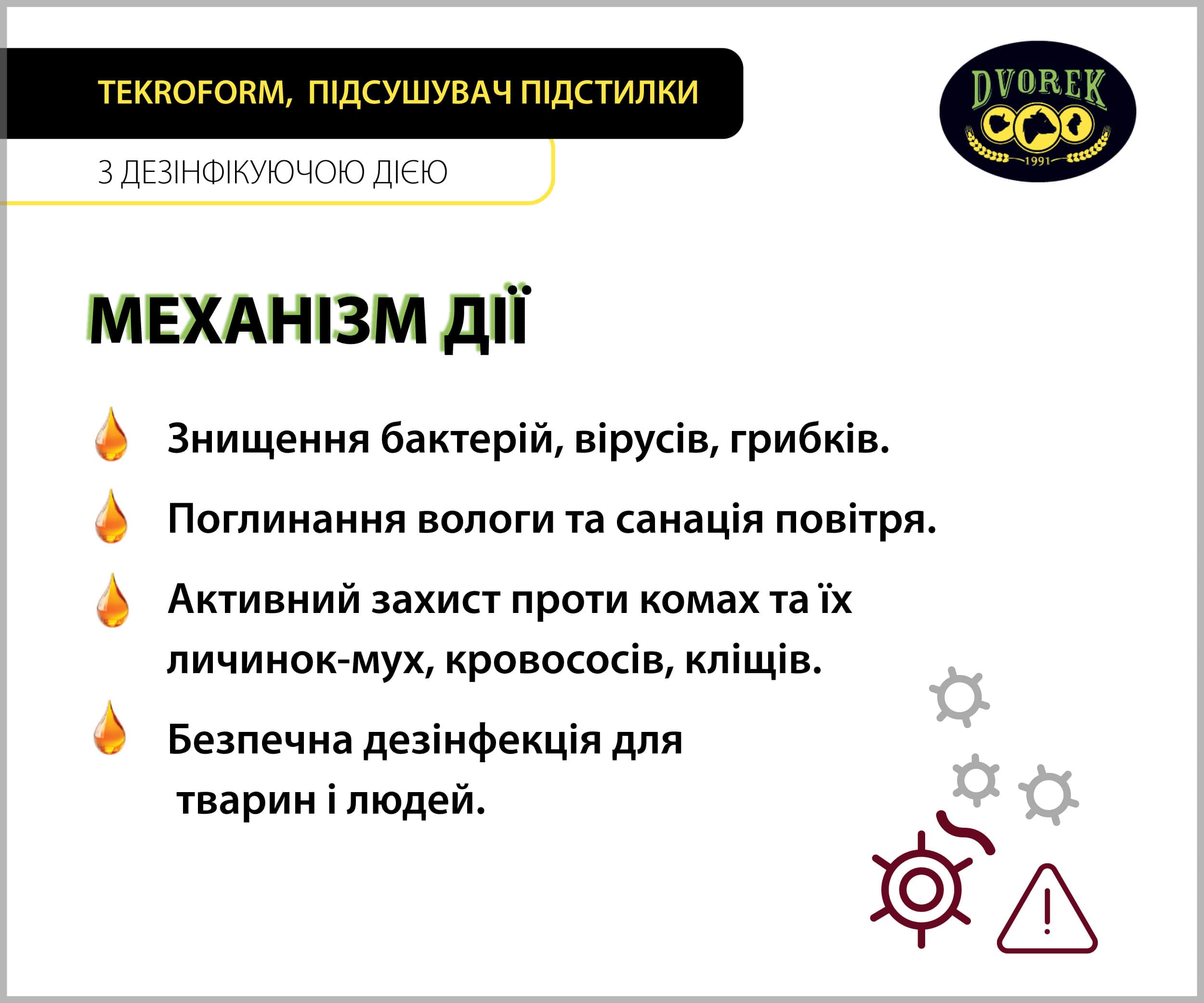 TEKROFORM, ПІДСУШУВАЧ ПІДСТИЛКИ

З ДЕЗІНФІКУЮЧОЮ ДІЄЮ

DVOREK
1991

МЕХАНІЗМ ДІЇ

Знищення бактерій, вірусів, грибків.

Поглинання вологи та санація повітря.

Активний захист проти комах та їх личинок-мух, кровососів, кліщів.

Безпечна дезінфекція для тварин і людей.